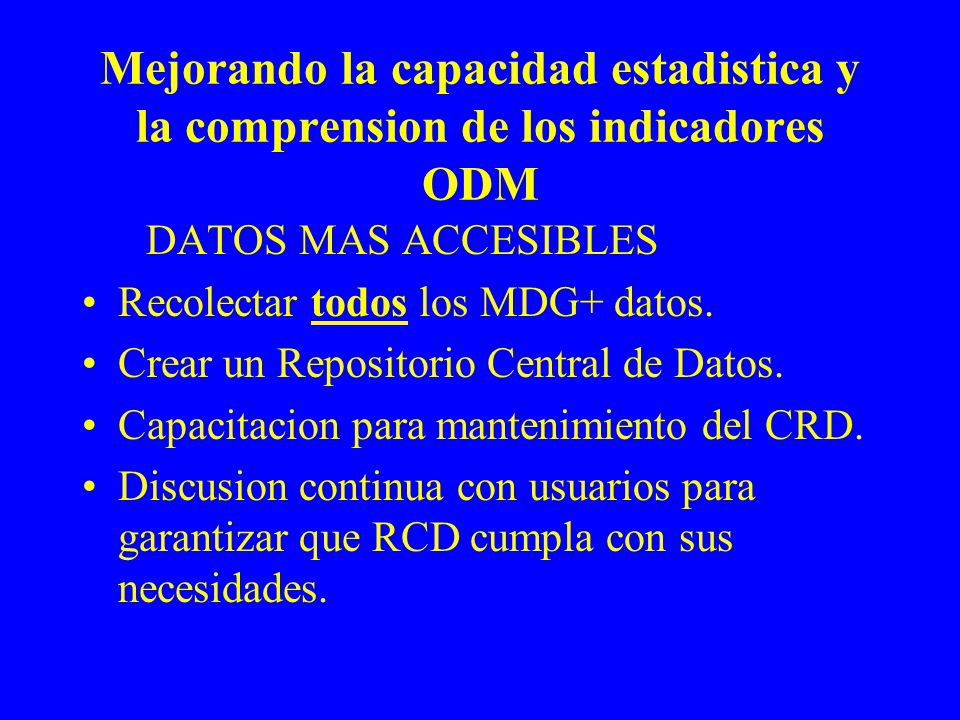 Mejorando la capacidad estadistica y la comprension de los indicadores ODM

DATOS MAS ACCESIBLES

• Recolectar todos los MDG+ datos.
• Crear un Repositorio Central de Datos.
• Capacitacion para mantenimiento del CRD.
• Discusion continua con usuarios para garantizar que RCD cumpla con sus necesidades.